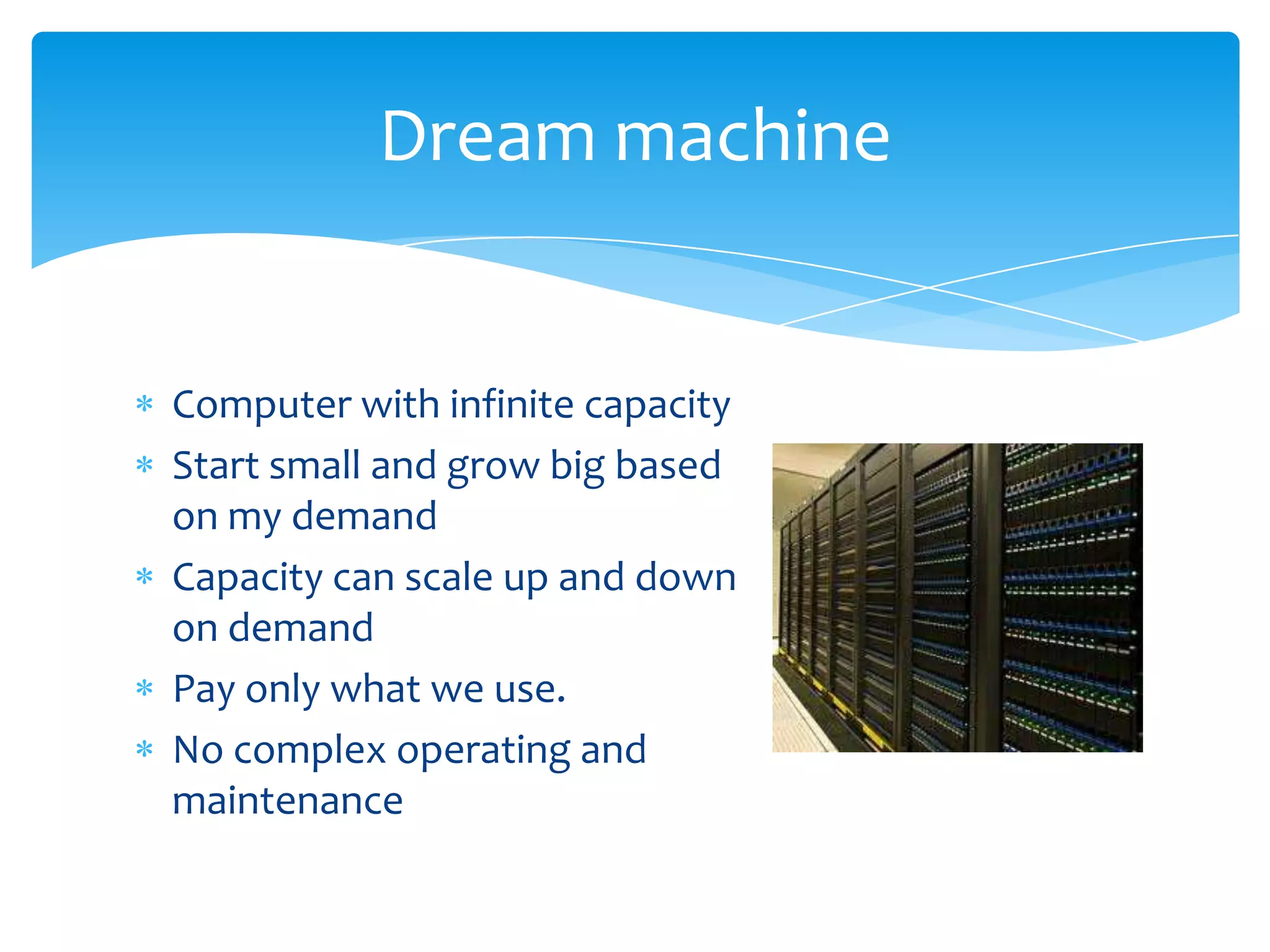 Dream machine

* Computer with infinite capacity
* Start small and grow big based on my demand
* Capacity can scale up and down on demand
* Pay only what we use.
* No complex operating and maintenance